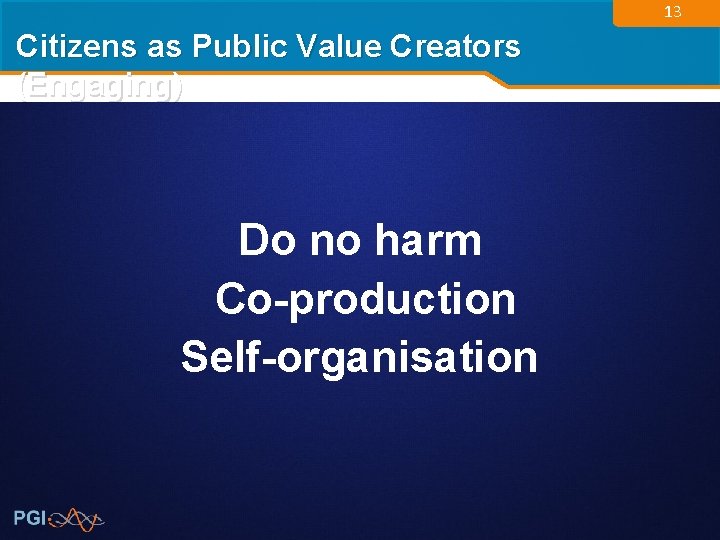 13

Citizens as Public Value Creators (Engaging)

Do no harm
Co-production
Self-organisation

PGI